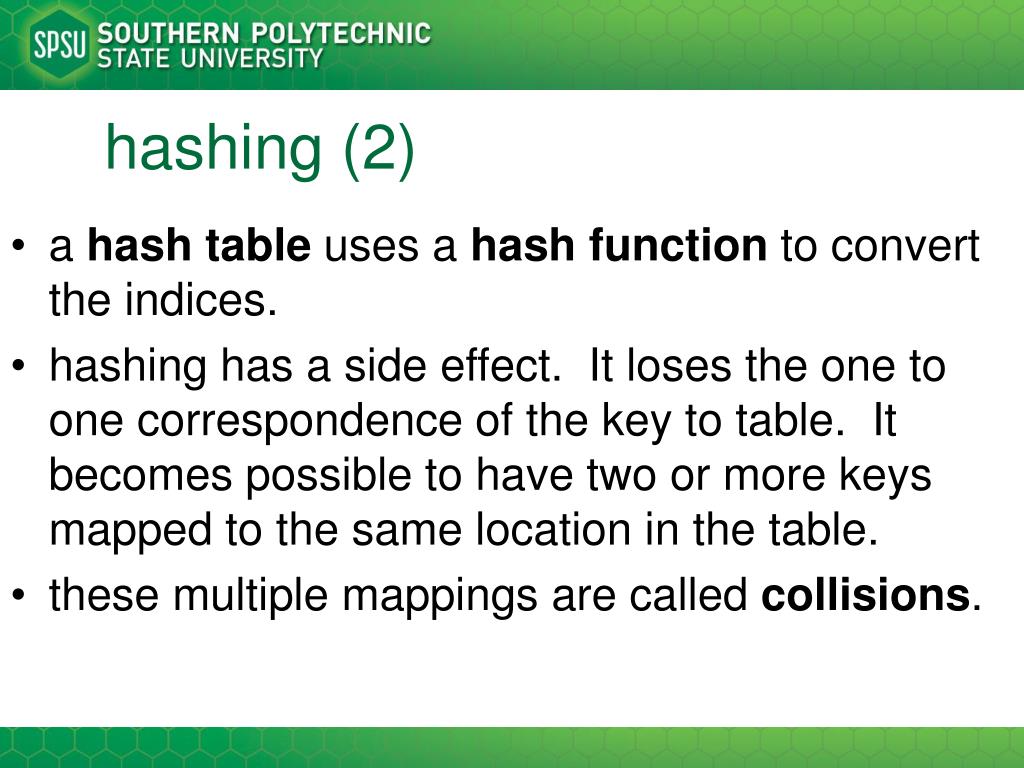 SPSU SOUTHERN POLYTECHNIC STATE UNIVERSITY

hashing (2)

• a hash table uses a hash function to convert the indices.

• hashing has a side effect.  It loses the one to one correspondence of the key to table.  It becomes possible to have two or more keys mapped to the same location in the table.

• these multiple mappings are called collisions.